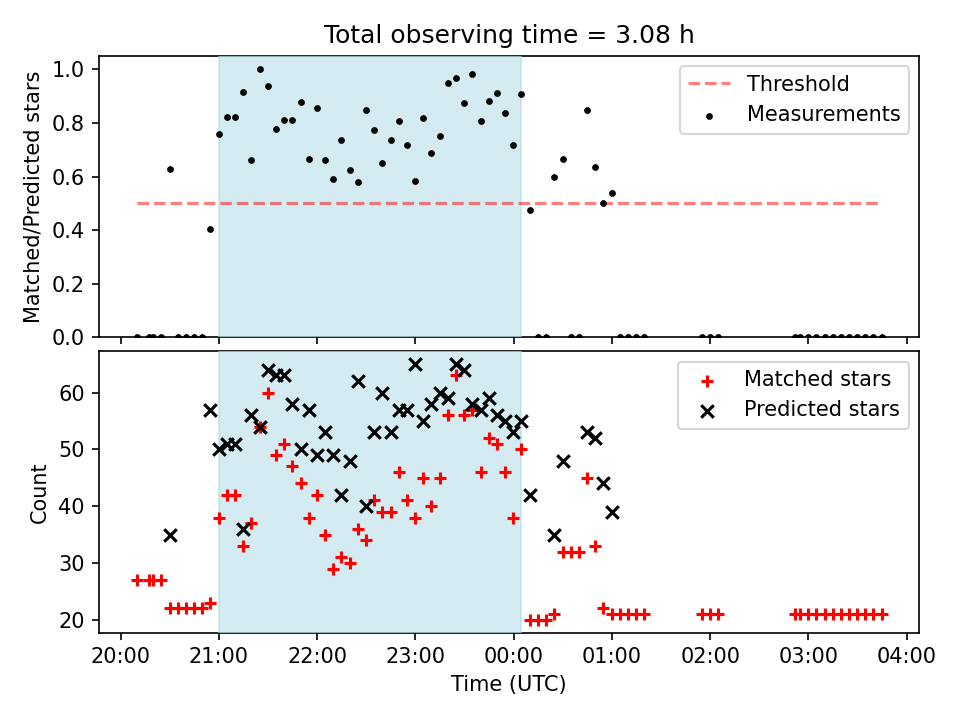 Total observing time = 3.08 h

Matched/Predicted stars

1.0
0.8
0.6
0.4
0.2
0.0

Threshold
Measurements

Count

60
50
40
30
20

Matched stars
Predicted stars

20:00 21:00 22:00 23:00 00:00 01:00 02:00 03:00 04:00
Time (UTC)